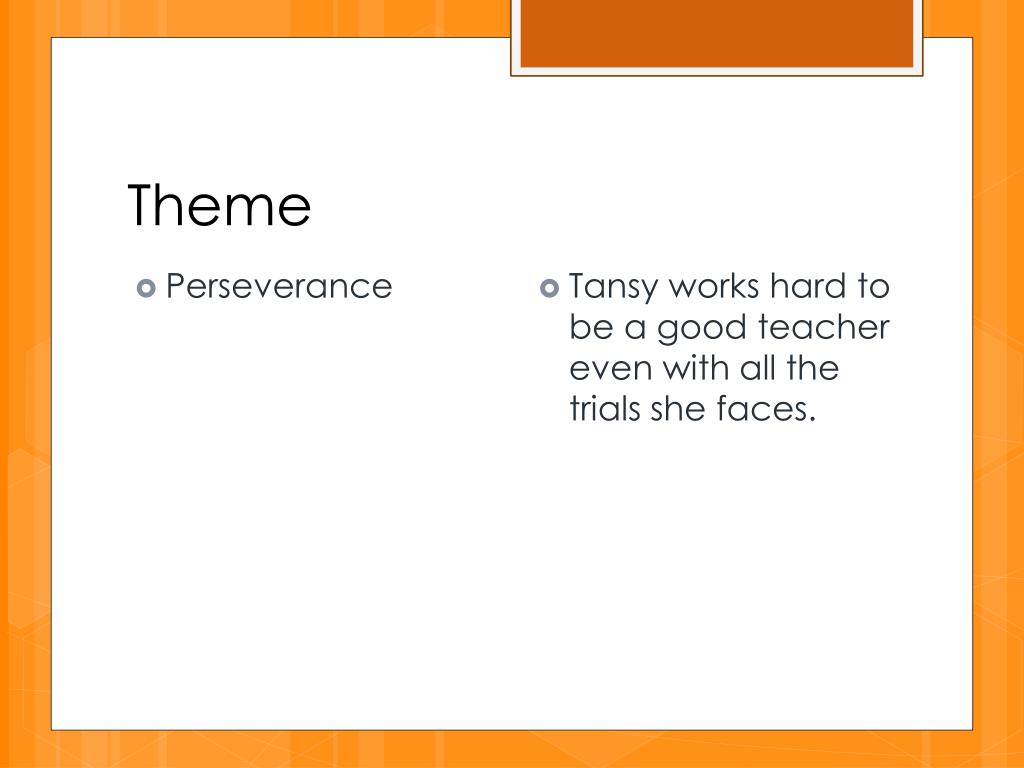 Theme

Perseverance

Tansy works hard to be a good teacher even with all the trials she faces.